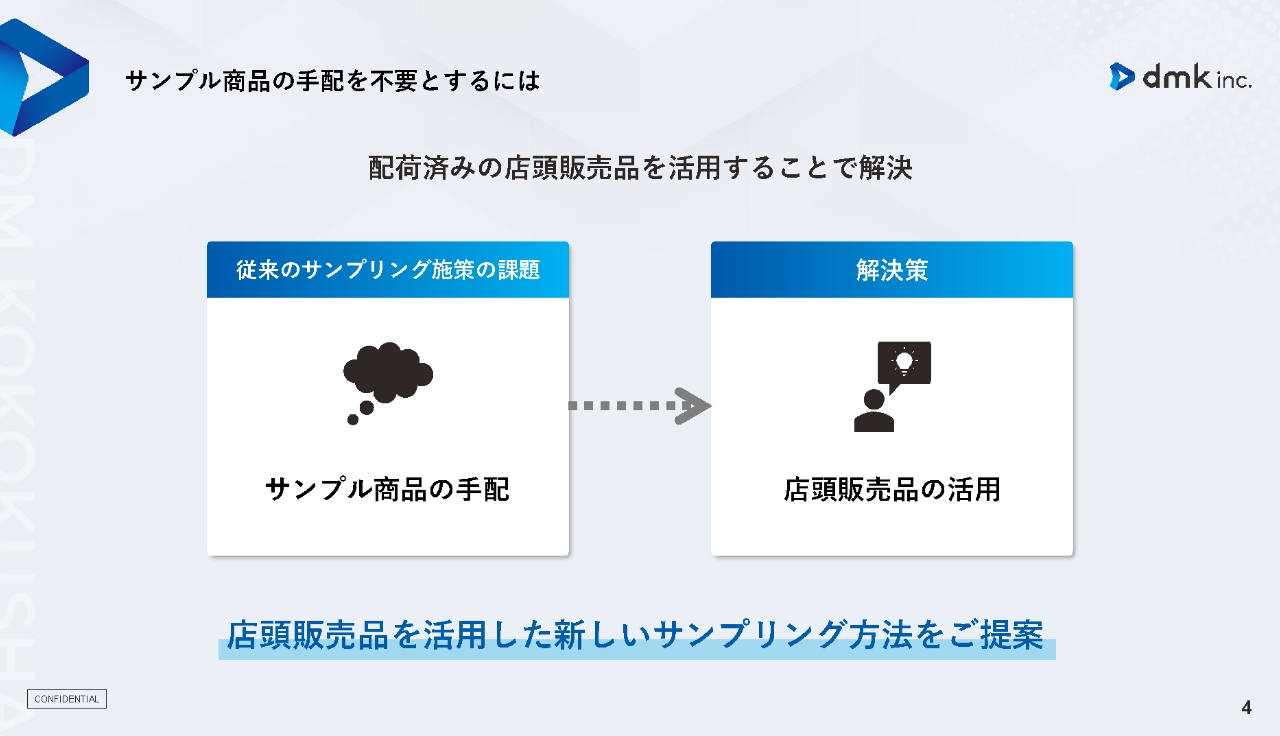 サンプル商品の手配を不要とするには

dmk inc.

DM KOKOKUSHA

配荷済みの店頭販売品を活用することで解決

従来のサンプリング施策の課題

サンプル商品の手配

解決策

店頭販売品の活用

店頭販売品を活用した新しいサンプリング方法をご提案

CONFIDENTIAL

4